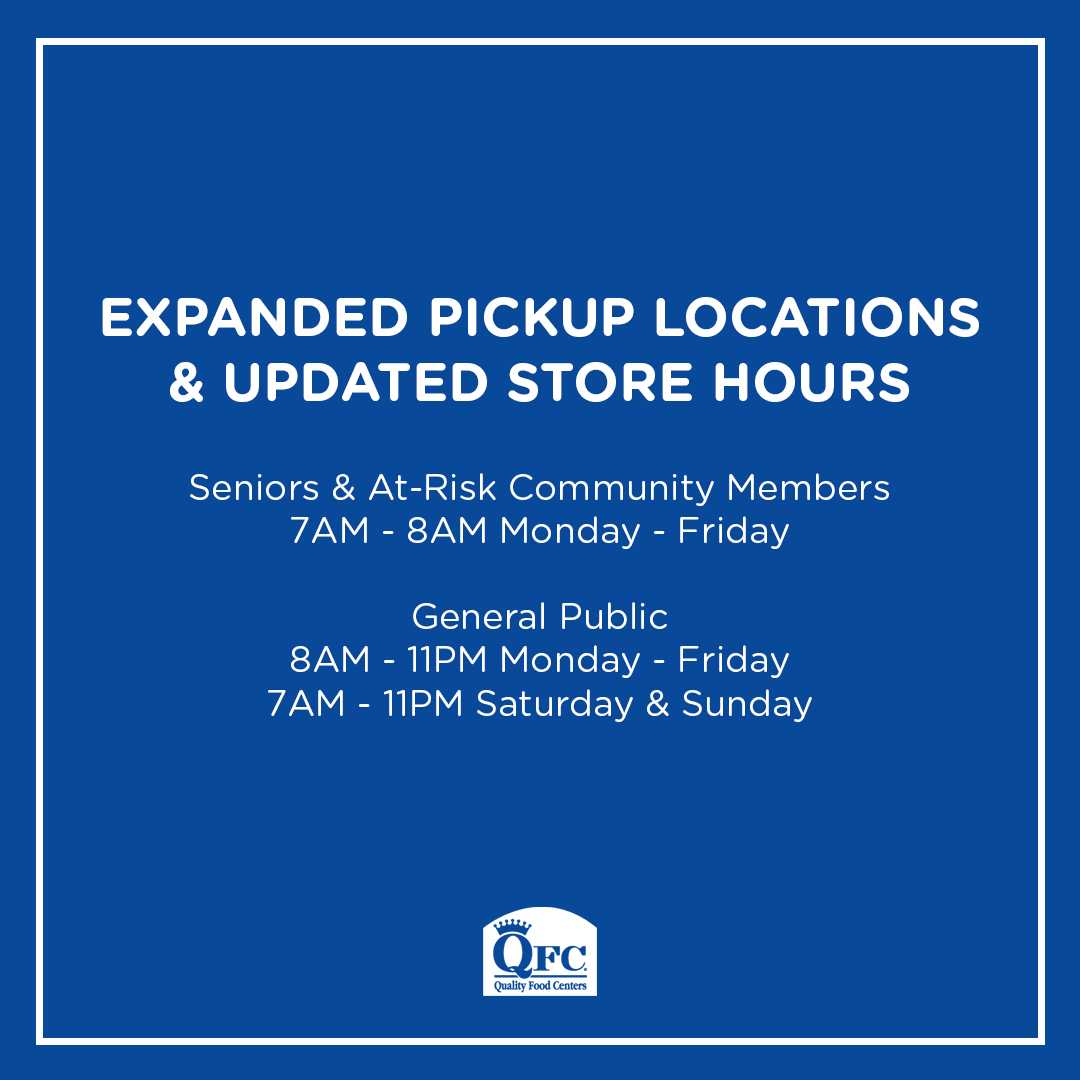 EXPANDED PICKUP LOCATIONS & UPDATED STORE HOURS

Seniors & At-Risk Community Members
7AM - 8AM Monday - Friday

General Public
8AM - 11PM Monday - Friday
7AM - 11PM Saturday & Sunday

QFC
Quality Food Centers